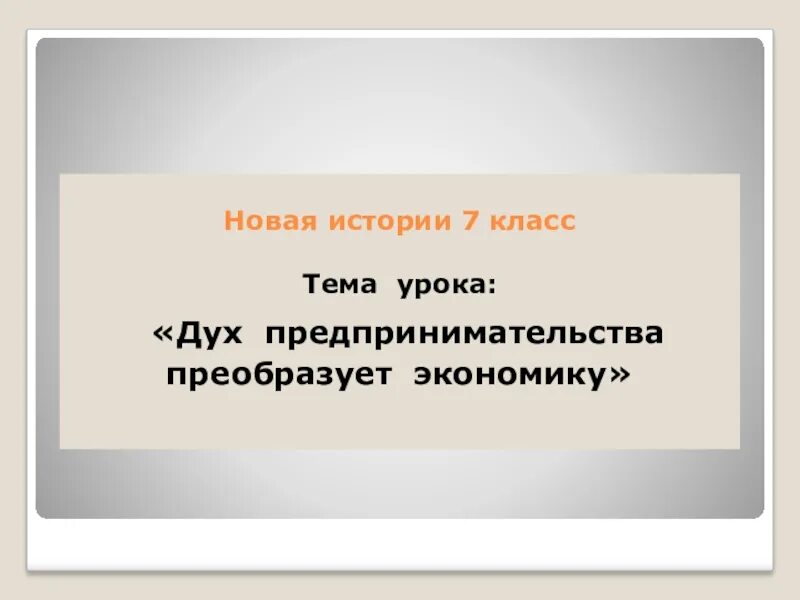 Новая истории 7 класс

Тема урока:

«Дух предпринимательства преобразует экономику»